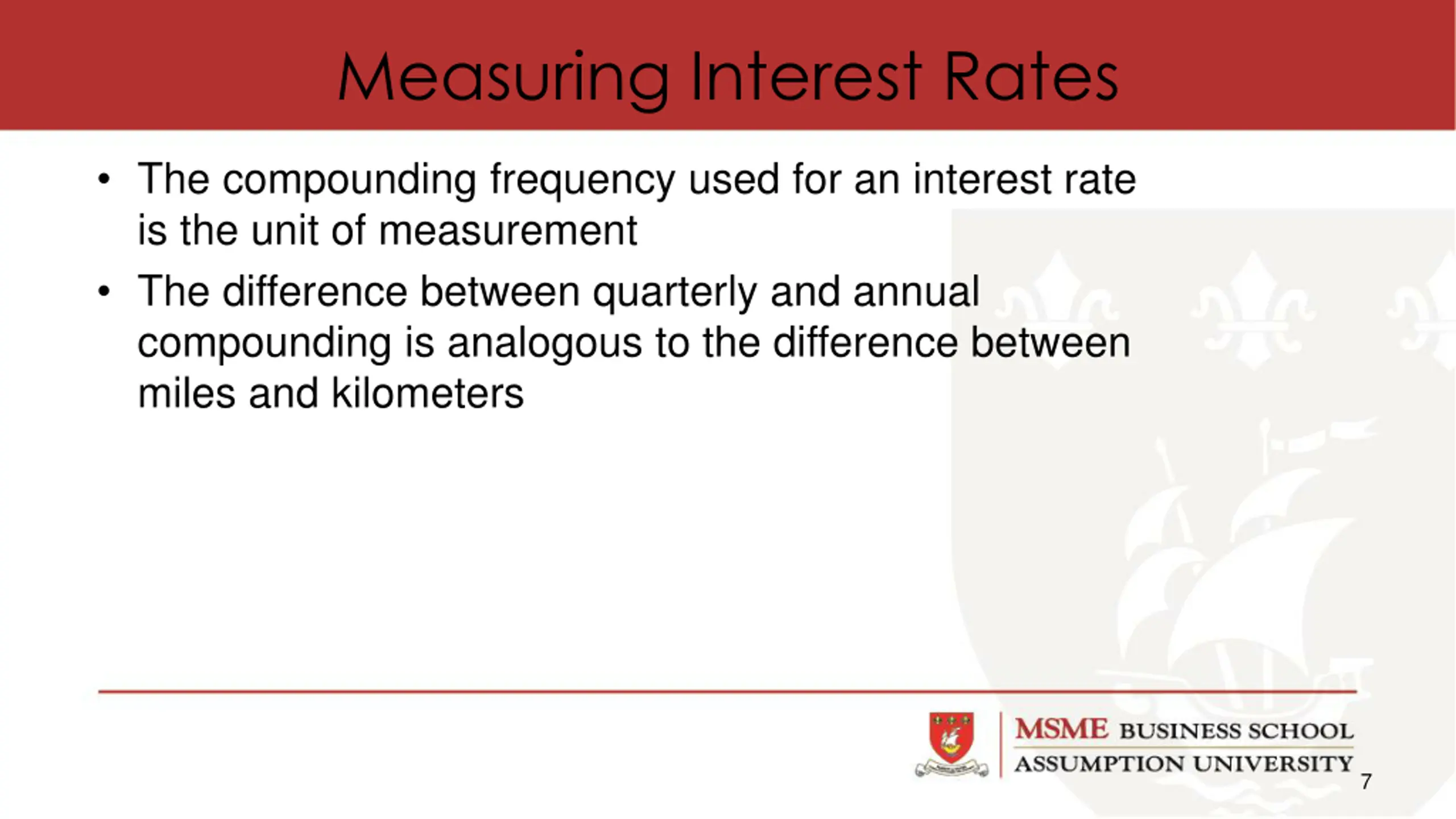 Measuring Interest Rates

• The compounding frequency used for an interest rate is the unit of measurement

• The difference between quarterly and annual compounding is analogous to the difference between miles and kilometers

MSME BUSINESS SCHOOL
ASSUMPTION UNIVERSITY

7